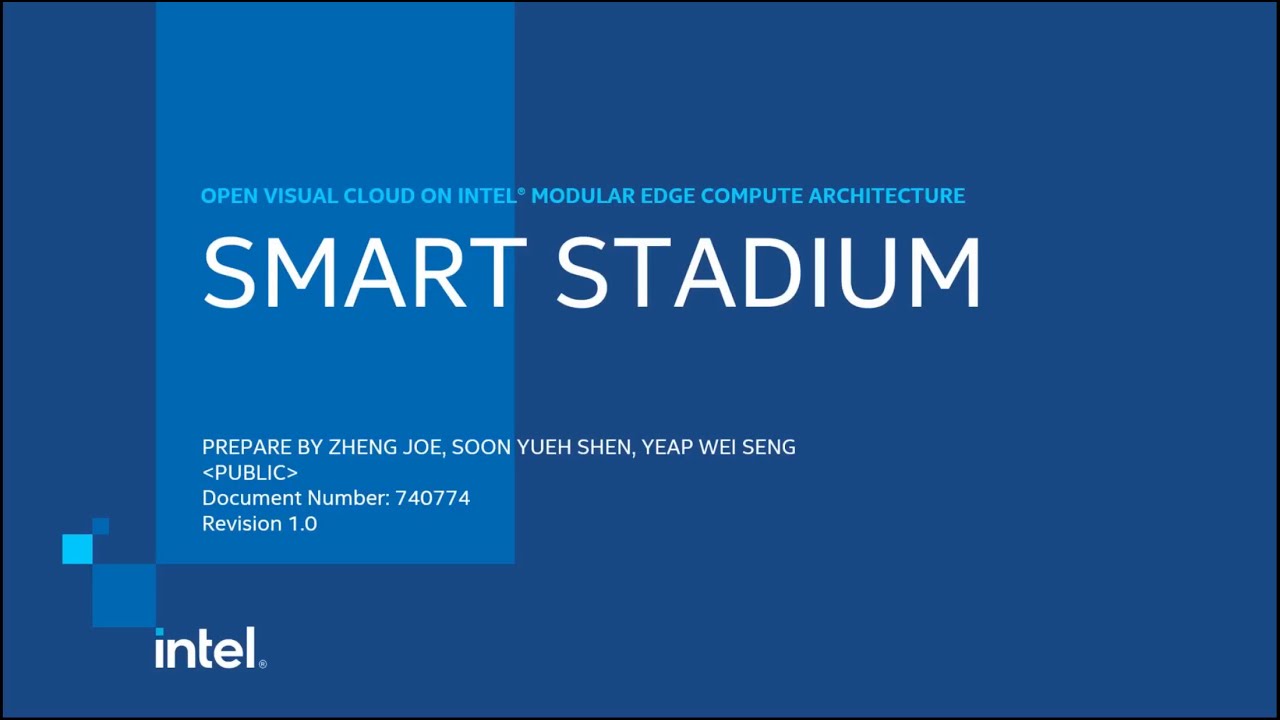 OPEN VISUAL CLOUD ON INTEL® MODULAR EDGE COMPUTE ARCHITECTURE

SMART STADIUM

PREPARE BY ZHENG JOE, SOON YUEH SHEN, YEAP WEI SENG
<PUBLIC>
Document Number: 740774
Revision 1.0

intel®